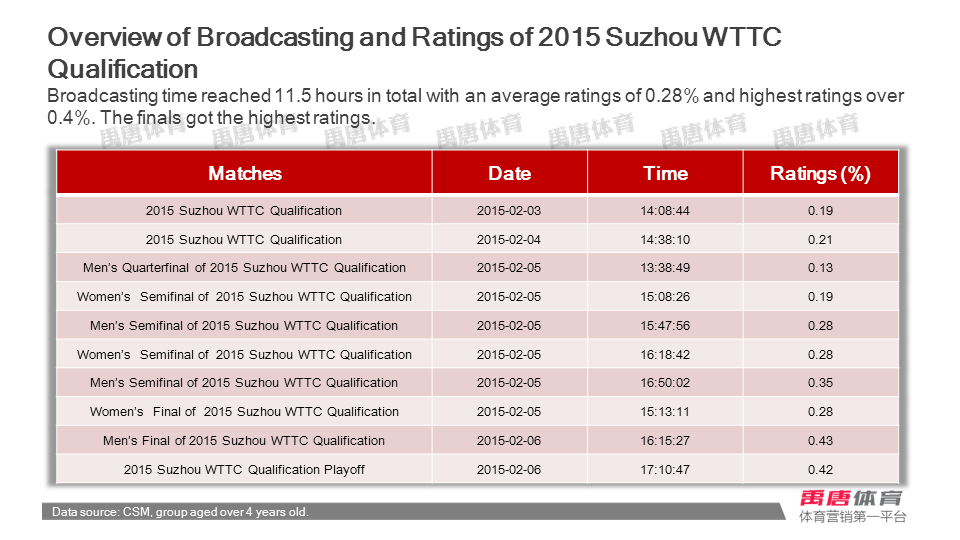 Overview of Broadcasting and Ratings of 2015 Suzhou WTTC Qualification

Broadcasting time reached 11.5 hours in total with an average ratings of 0.28% and highest ratings over 0.4%. The finals got the highest ratings.

禹唐体育 禹唐体育 禹唐体育 禹唐体育 禹唐体育 禹唐体育 禹唐体育

| Matches | Date | Time | Ratings (%) |
|---|---|---|---|
| 2015 Suzhou WTTC Qualification | 2015-02-03 | 14:08:44 | 0.19 |
| 2015 Suzhou WTTC Qualification | 2015-02-04 | 14:38:10 | 0.21 |
| Men's Quarterfinal of 2015 Suzhou WTTC Qualification | 2015-02-05 | 13:38:49 | 0.13 |
| Women's Semifinal of 2015 Suzhou WTTC Qualification | 2015-02-05 | 15:08:26 | 0.19 |
| Men's Semifinal of 2015 Suzhou WTTC Qualification | 2015-02-05 | 15:47:56 | 0.28 |
| Women's Semifinal of 2015 Suzhou WTTC Qualification | 2015-02-05 | 16:18:42 | 0.28 |
| Men's Semifinal of 2015 Suzhou WTTC Qualification | 2015-02-05 | 16:50:02 | 0.35 |
| Women's Final of 2015 Suzhou WTTC Qualification | 2015-02-05 | 15:13:11 | 0.28 |
| Men's Final of 2015 Suzhou WTTC Qualification | 2015-02-06 | 16:15:27 | 0.43 |
| 2015 Suzhou WTTC Qualification Playoff | 2015-02-06 | 17:10:47 | 0.42 |

Data source: CSM, group aged over 4 years old.

禹唐体育
体育营销第一平台